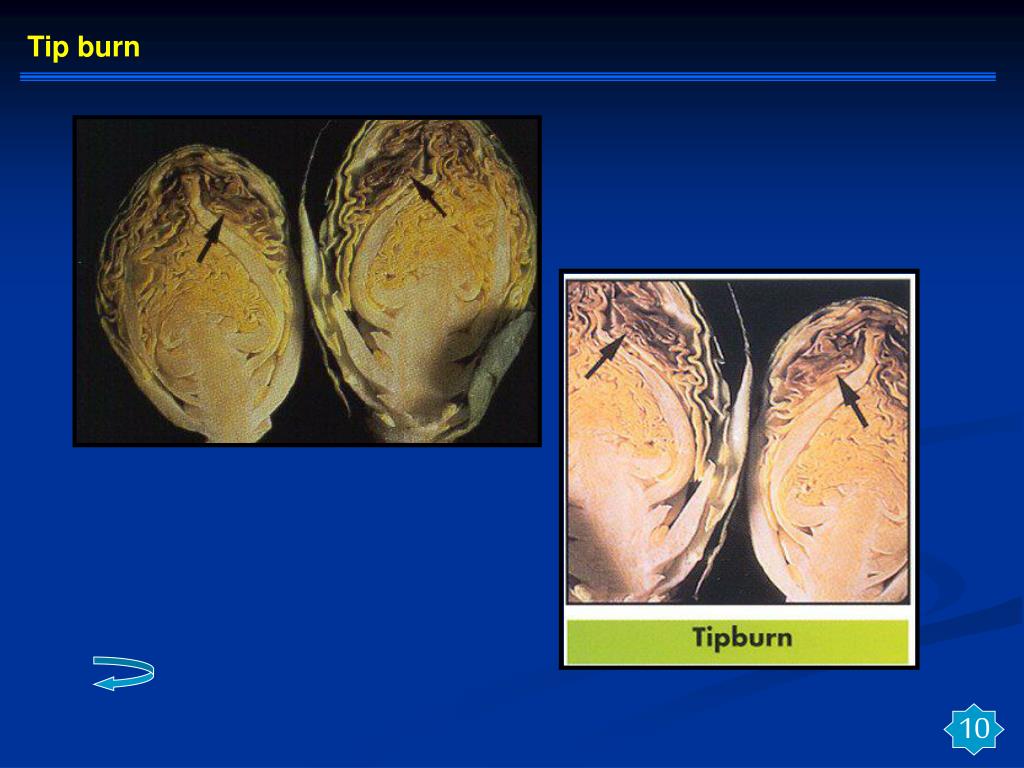 Tip burn

Tipburn

10